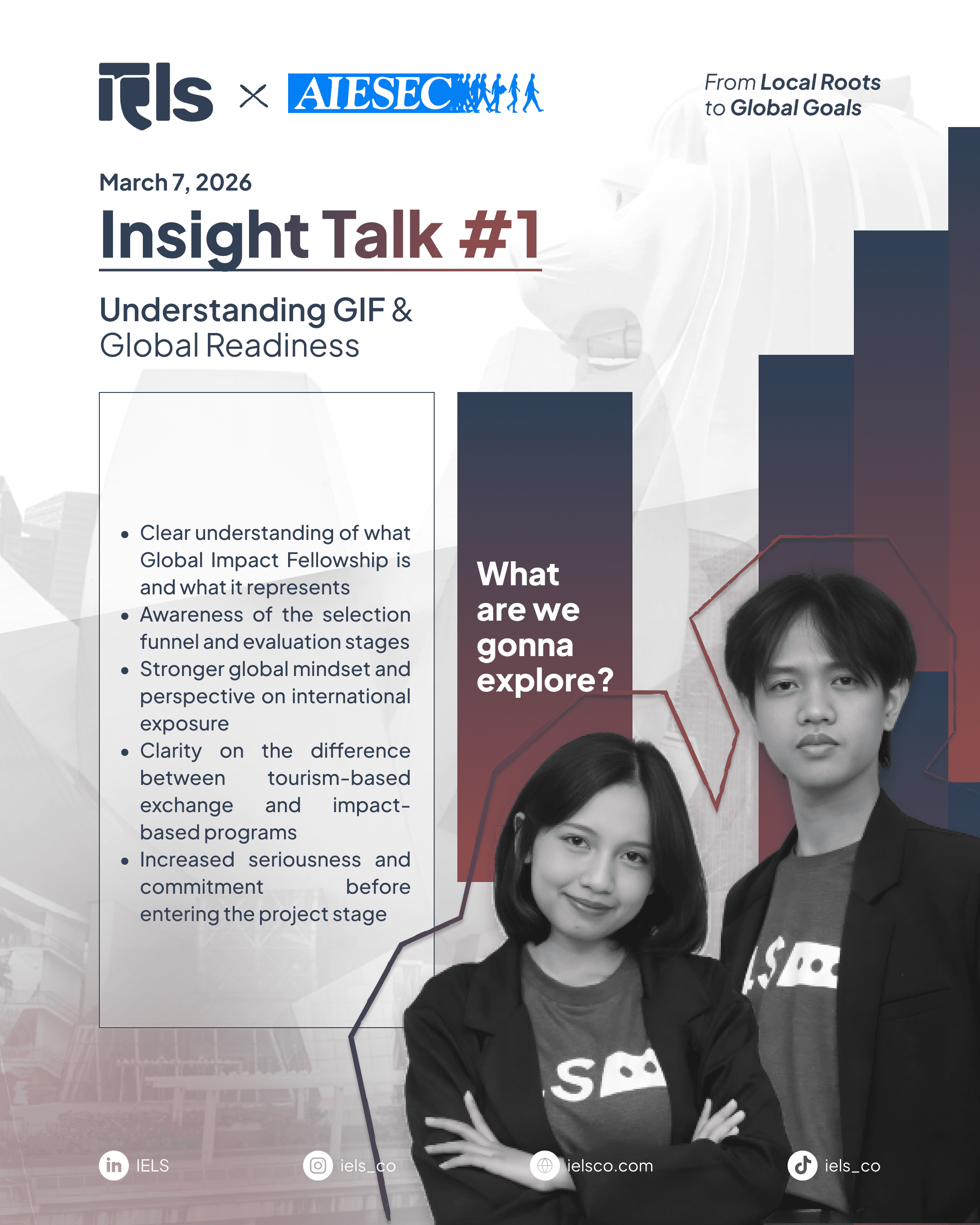 iels × AIESEC

From Local Roots to Global Goals

March 7, 2026

Insight Talk #1

Understanding GIF & Global Readiness

- Clear understanding of what Global Impact Fellowship is and what it represents
- Awareness of the selection funnel and evaluation stages
- Stronger global mindset and perspective on international exposure
- Clarity on the difference between tourism-based exchange and impact-based programs
- Increased seriousness and commitment before entering the project stage

What are we gonna explore?

IELS iels_co ielsco.com iels_co